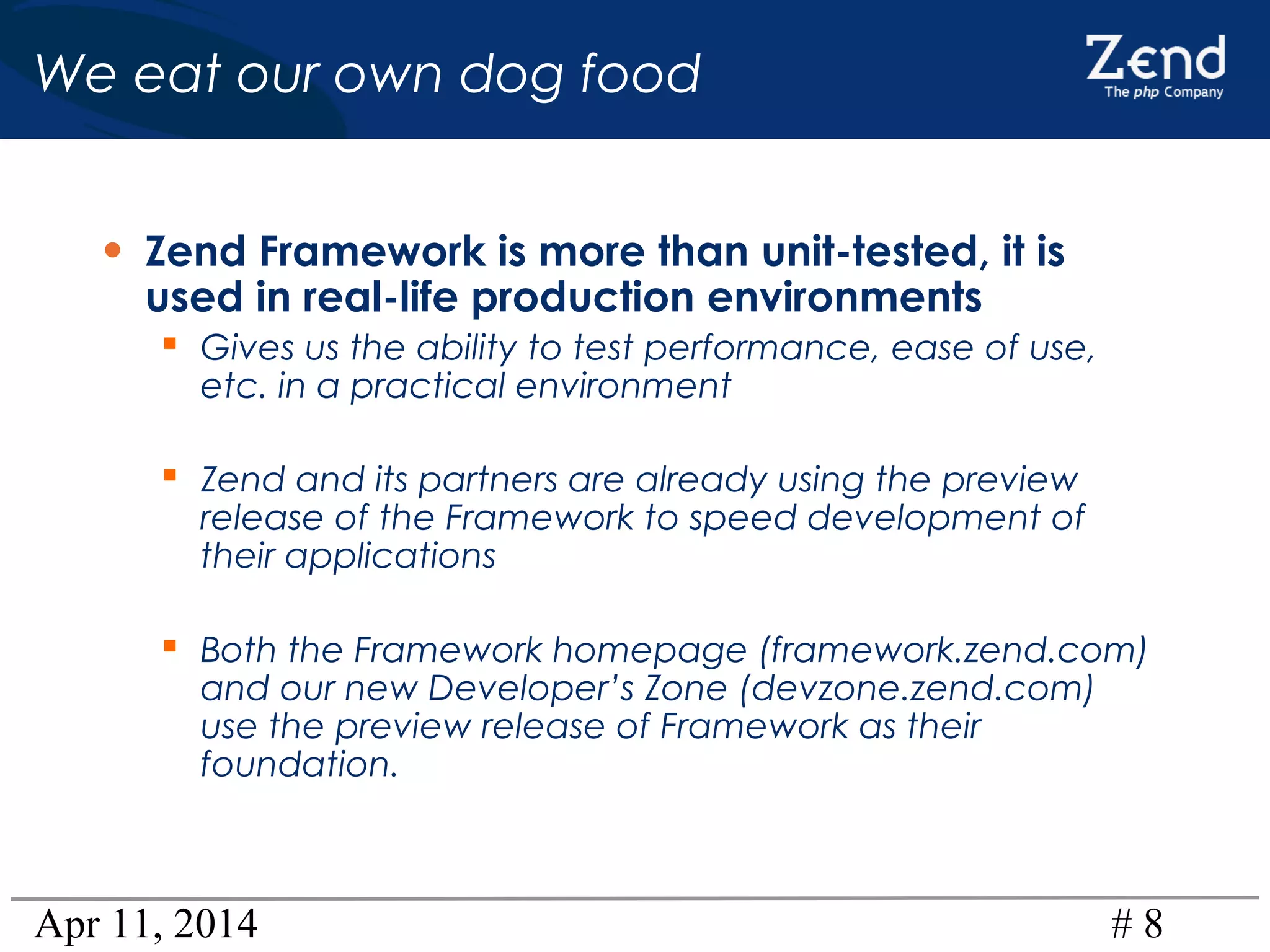 We eat our own dog food

Zend
The php Company

• Zend Framework is more than unit-tested, it is used in real-life production environments

▪ Gives us the ability to test performance, ease of use, etc. in a practical environment

▪ Zend and its partners are already using the preview release of the Framework to speed development of their applications

▪ Both the Framework homepage (framework.zend.com) and our new Developer's Zone (devzone.zend.com) use the preview release of Framework as their foundation.

Apr 11, 2014

# 8